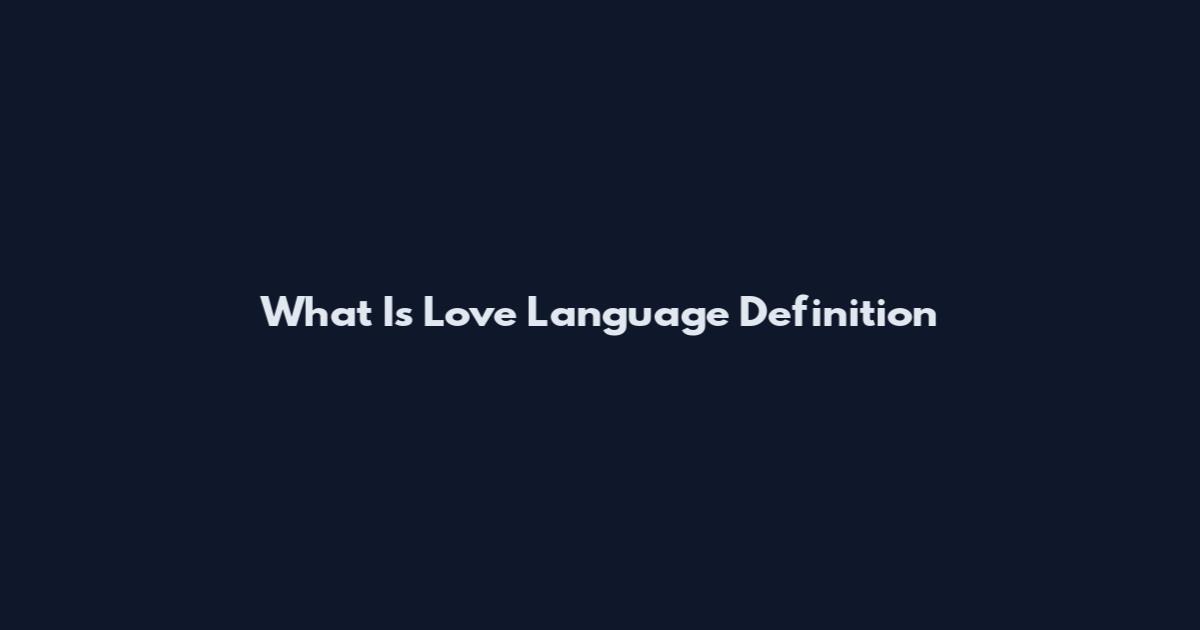 What Is Love Language Definition